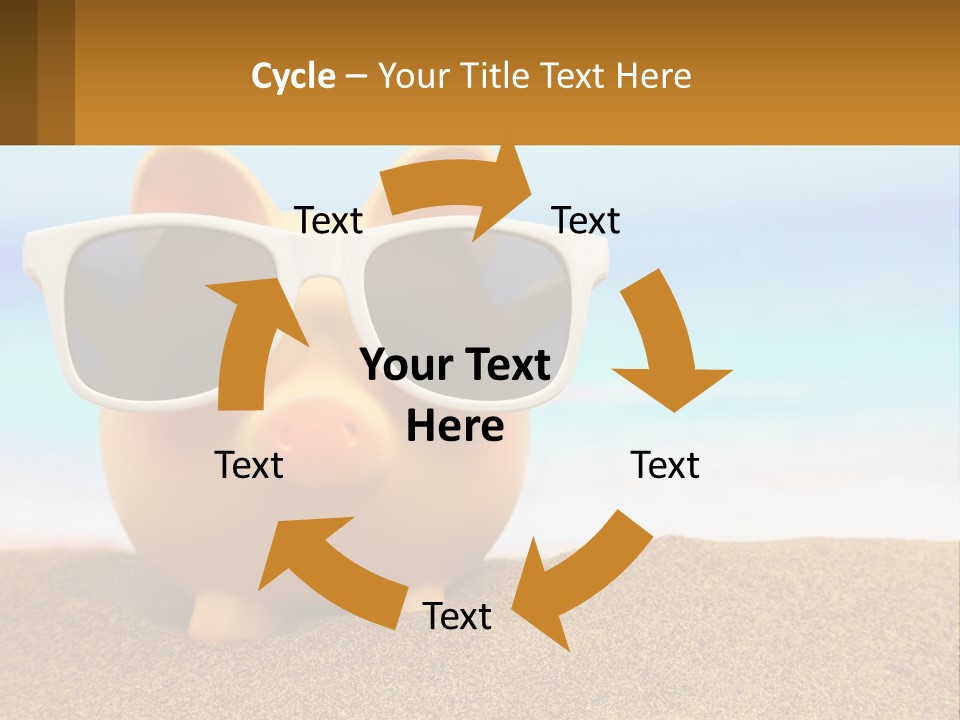 Cycle – Your Title Text Here

Text

Text

Your Text Here

Text

Text

Text